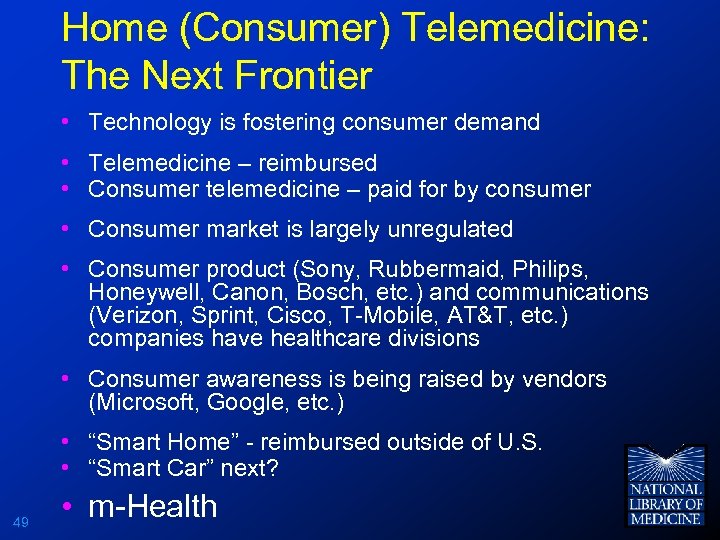 Home (Consumer) Telemedicine: The Next Frontier

• Technology is fostering consumer demand

• Telemedicine – reimbursed
• Consumer telemedicine – paid for by consumer

• Consumer market is largely unregulated

• Consumer product (Sony, Rubbermaid, Philips, Honeywell, Canon, Bosch, etc.) and communications (Verizon, Sprint, Cisco, T-Mobile, AT&T, etc.) companies have healthcare divisions

• Consumer awareness is being raised by vendors (Microsoft, Google, etc.)

• “Smart Home” - reimbursed outside of U.S.
• “Smart Car” next?

• m-Health

49

NATIONAL LIBRARY OF MEDICINE